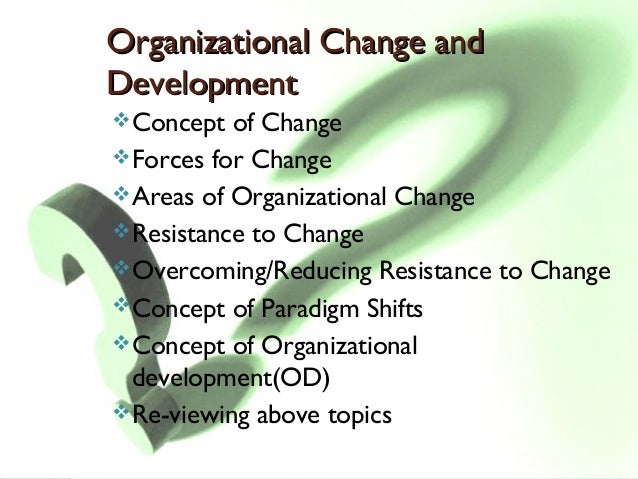 Organizational Change and Development

❖ Concept of Change
❖ Forces for Change
❖ Areas of Organizational Change
❖ Resistance to Change
❖ Overcoming/Reducing Resistance to Change
❖ Concept of Paradigm Shifts
❖ Concept of Organizational development(OD)
❖ Re-viewing above topics